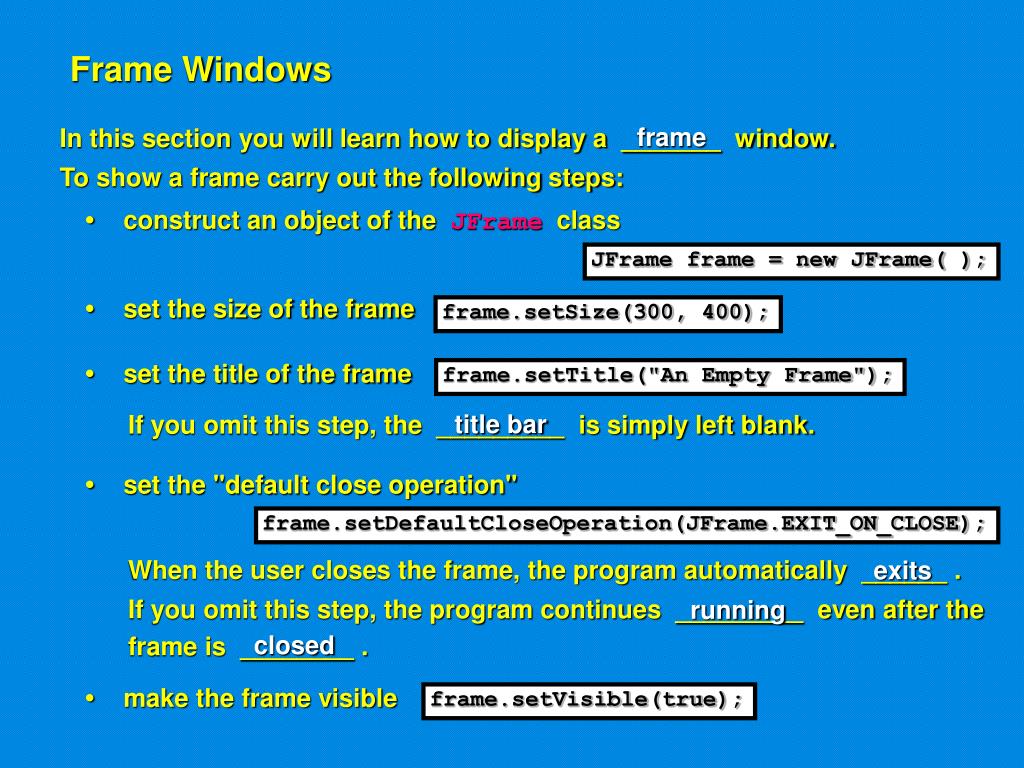 Frame Windows

In this section you will learn how to display a frame window.

To show a frame carry out the following steps:

• construct an object of the JFrame class

JFrame frame = new JFrame( );

• set the size of the frame

frame.setSize(300, 400);

• set the title of the frame

frame.setTitle("An Empty Frame");

If you omit this step, the title bar is simply left blank.

• set the "default close operation"

frame.setDefaultCloseOperation(JFrame.EXIT_ON_CLOSE);

When the user closes the frame, the program automatically exits .

If you omit this step, the program continues running even after the frame is closed .

• make the frame visible

frame.setVisible(true);